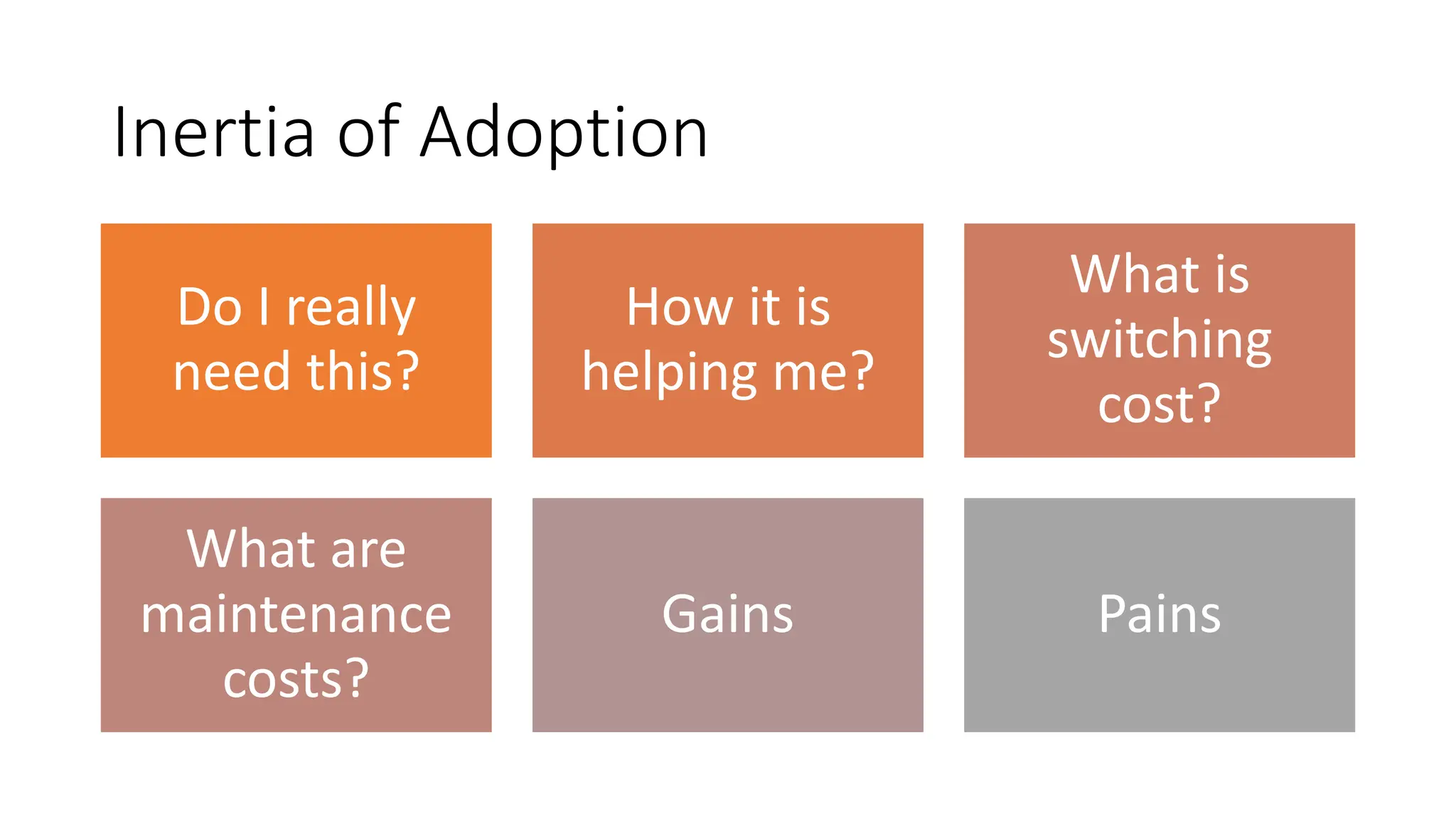 Inertia of Adoption

Do I really need this?

How it is helping me?

What is switching cost?

What are maintenance costs?

Gains

Pains